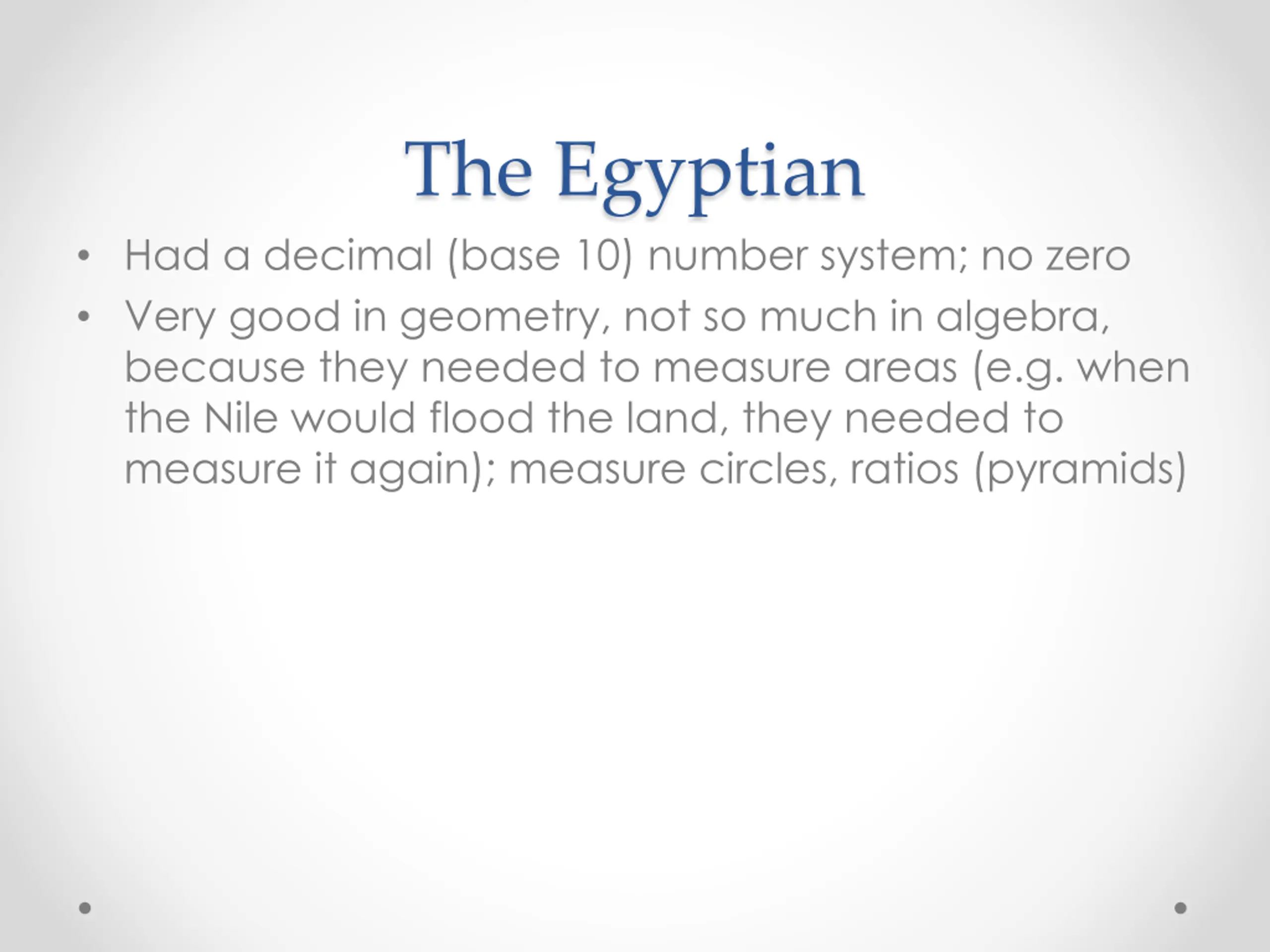 The Egyptian

• Had a decimal (base 10) number system; no zero
• Very good in geometry, not so much in algebra, because they needed to measure areas (e.g. when the Nile would flood the land, they needed to measure it again); measure circles, ratios (pyramids)